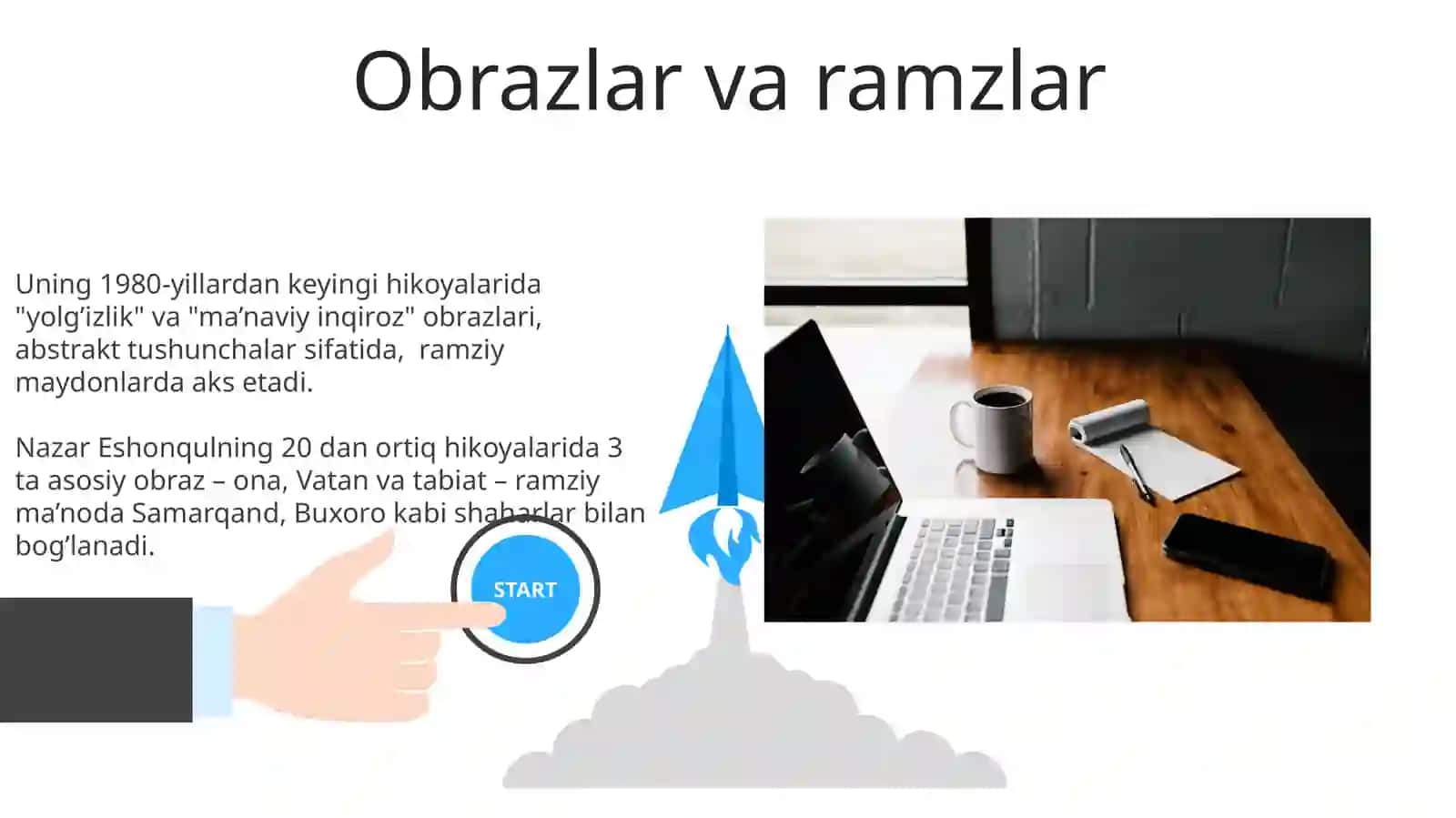 Obrazlar va ramzlar

Uning 1980-yillardan keyingi hikoyalarida "yolg’izlik" va "ma’naviy inqiroz" obrazlari, abstrakt tushunchalar sifatida, ramziy maydonlarda aks etadi.

Nazar Eshonqulning 20 dan ortiq hikoyalarida 3 ta asosiy obraz – ona, Vatan va tabiat – ramziy ma’noda Samarqand, Buxoro kabi shaharlar bilan bog’lanadi.

START